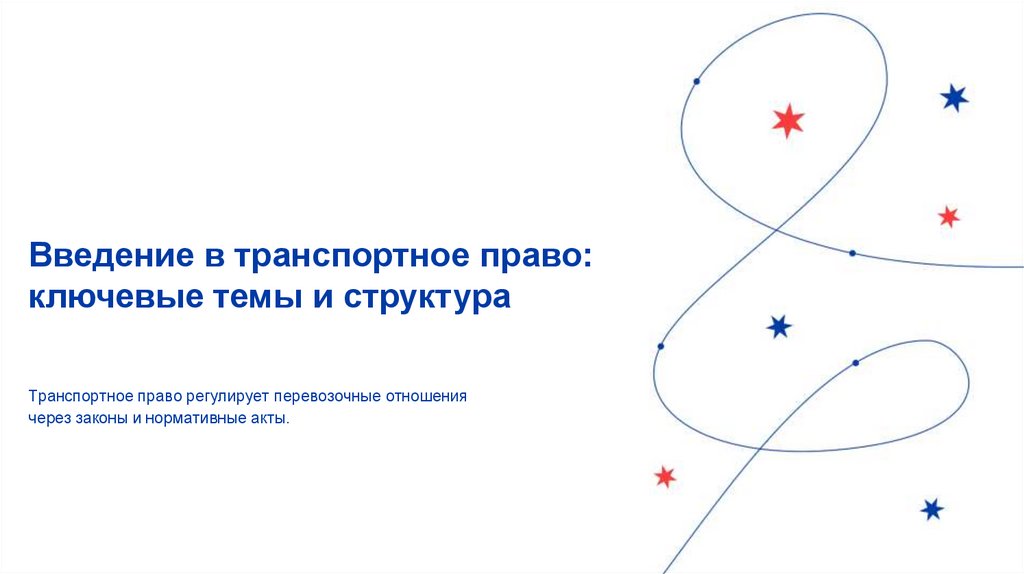 Введение в транспортное право: ключевые темы и структура

Транспортное право регулирует перевозочные отношения через законы и нормативные акты.